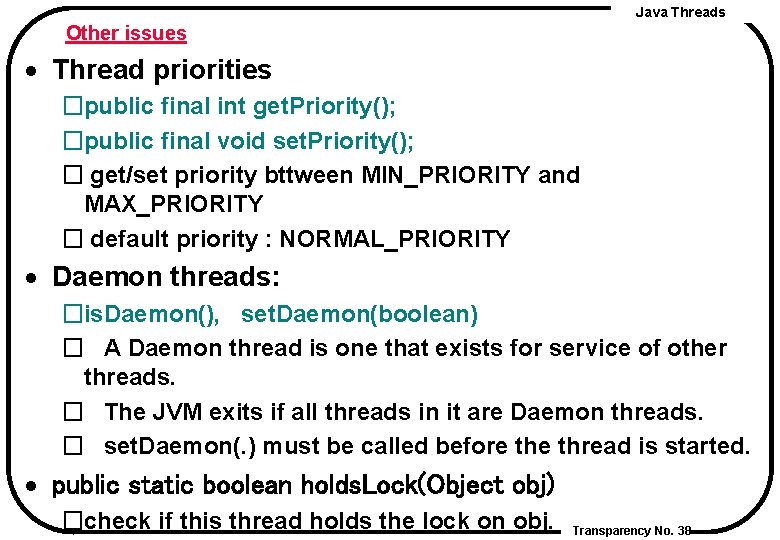 Java Threads

Other issues

• Thread priorities

□public final int getPriority();

□public final void setPriority();

□ get/set priority bttween MIN_PRIORITY and MAX_PRIORITY

□ default priority : NORMAL_PRIORITY

• Daemon threads:

□isDaemon(), setDaemon(boolean)

□ A Daemon thread is one that exists for service of other threads.

□ The JVM exits if all threads in it are Daemon threads.

□ setDaemon(.) must be called before the thread is started.

• public static boolean holdsLock(Object obj)

□check if this thread holds the lock on obj.

Transparency No. 38